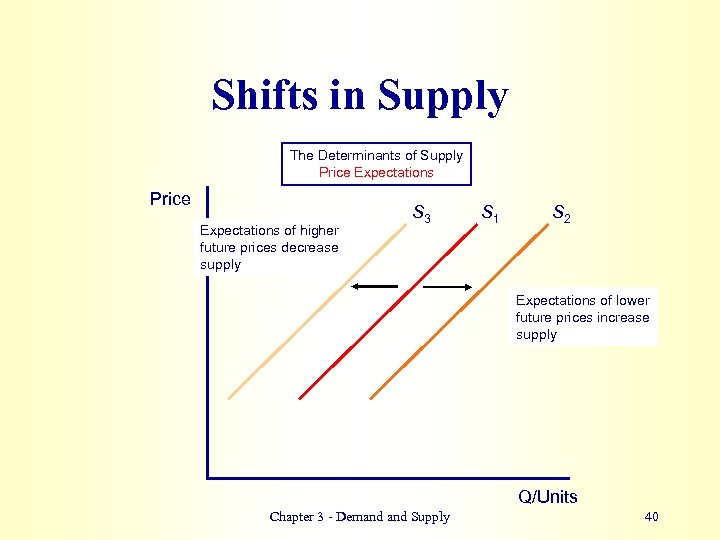 Shifts in Supply

The Determinants of Supply
Price Expectations

Price

$S_3$ $S_1$ $S_2$

Expectations of higher future prices decrease supply

Expectations of lower future prices increase supply

Q/Units

Chapter 3 - Demand and Supply

40